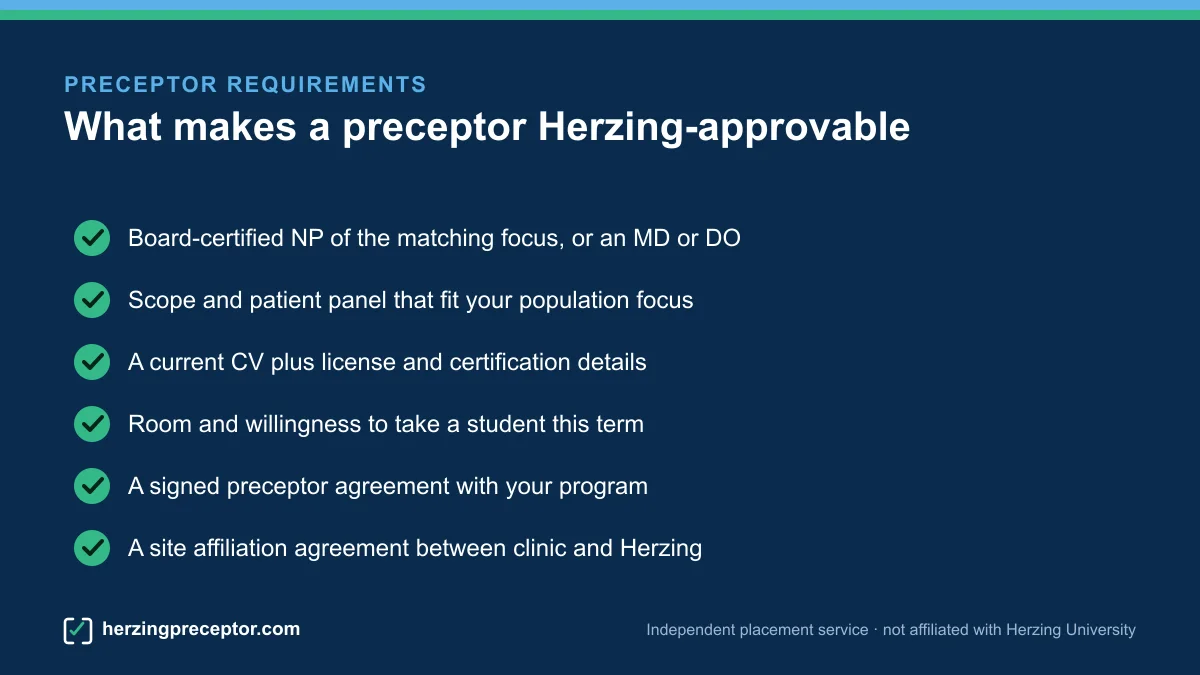 PRECEPTOR REQUIREMENTS
What makes a preceptor Herzing-approvable

Board-certified NP of the matching focus, or an MD or DO

Scope and patient panel that fit your population focus

A current CV plus license and certification details

Room and willingness to take a student this term

A signed preceptor agreement with your program

A site affiliation agreement between clinic and Herzing

herzingpreceptor.com

Independent placement service · not affiliated with Herzing University